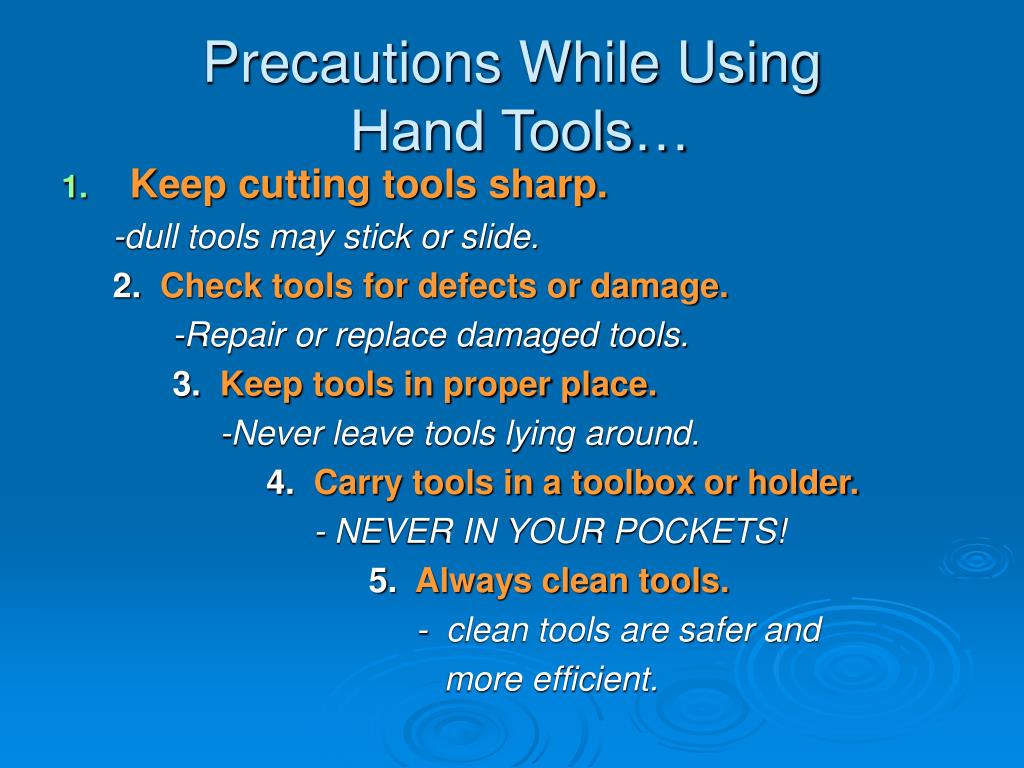 Precautions While Using Hand Tools…

1. Keep cutting tools sharp.

-dull tools may stick or slide.

2. Check tools for defects or damage.

-Repair or replace damaged tools.

3. Keep tools in proper place.

-Never leave tools lying around.

4. Carry tools in a toolbox or holder.

- NEVER IN YOUR POCKETS!

5. Always clean tools.

- clean tools are safer and more efficient.